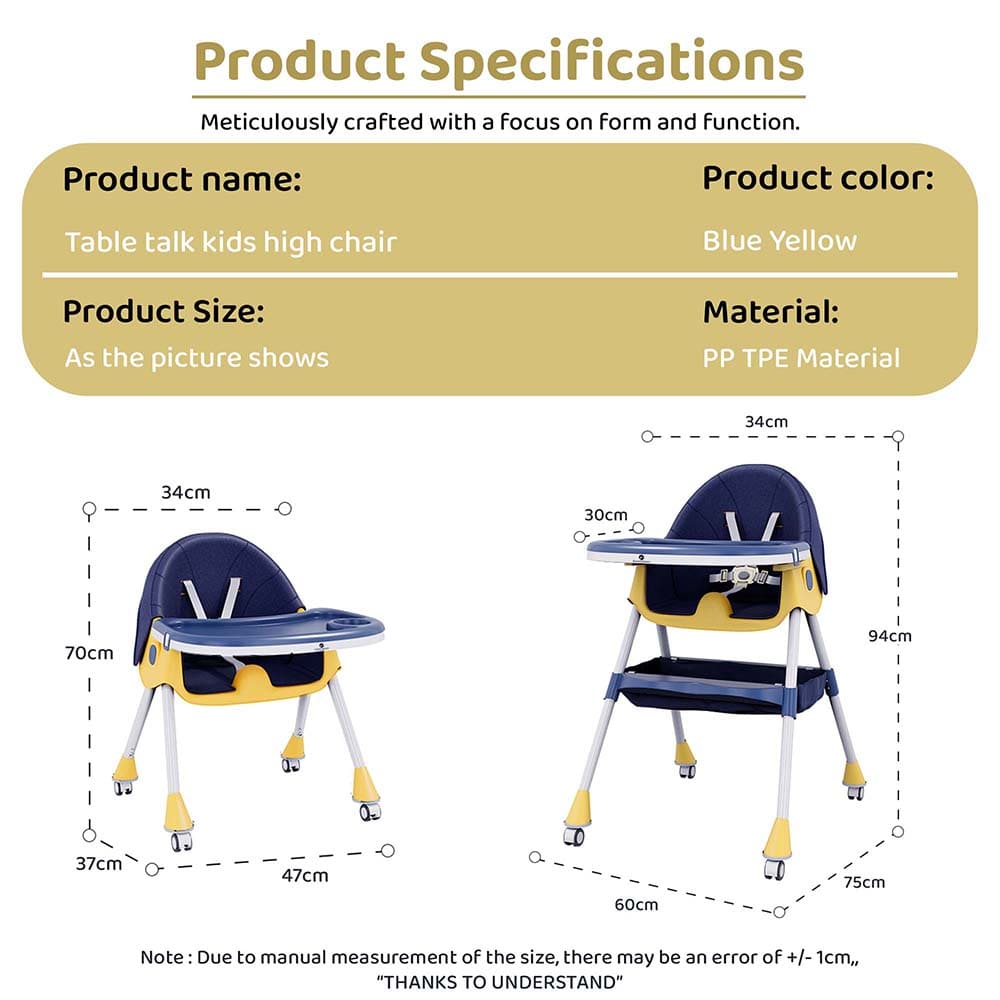 Product Specifications

Meticulously crafted with a focus on form and function.

Product name:
Table talk kids high chair

Product color:
Blue Yellow

Product Size:
As the picture shows

Material:
PP TPE Material

34cm
70cm
37cm
47cm

34cm
30cm
94cm
60cm
75cm

Note : Due to manual measurement of the size, there may be an error of +/- 1cm,,
"THANKS TO UNDERSTAND"